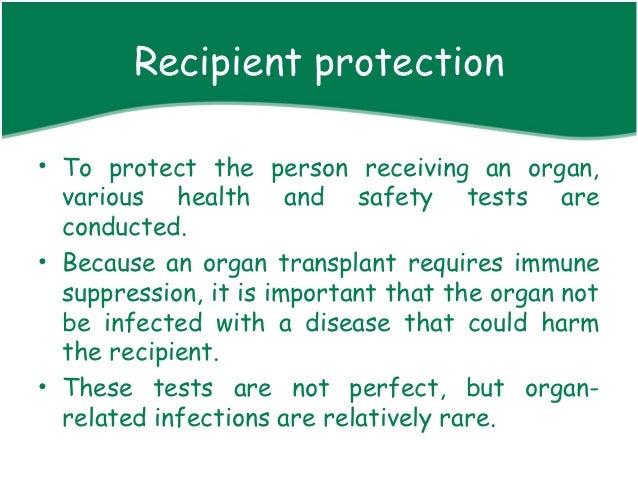 Recipient protection

• To protect the person receiving an organ, various health and safety tests are conducted.

• Because an organ transplant requires immune suppression, it is important that the organ not be infected with a disease that could harm the recipient.

• These tests are not perfect, but organ-related infections are relatively rare.